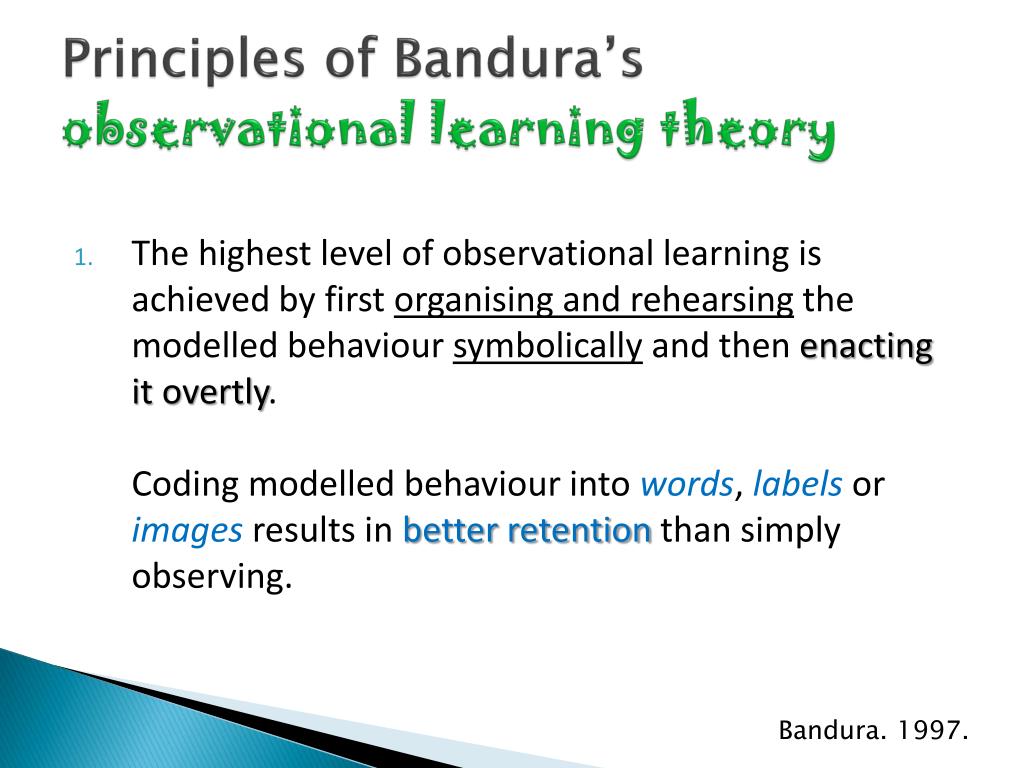 Principles of Bandura's
observational learning theory

1. The highest level of observational learning is achieved by first organising and rehearsing the modelled behaviour symbolically and then enacting it overtly.

Coding modelled behaviour into words, labels or images results in better retention than simply observing.

Bandura. 1997.